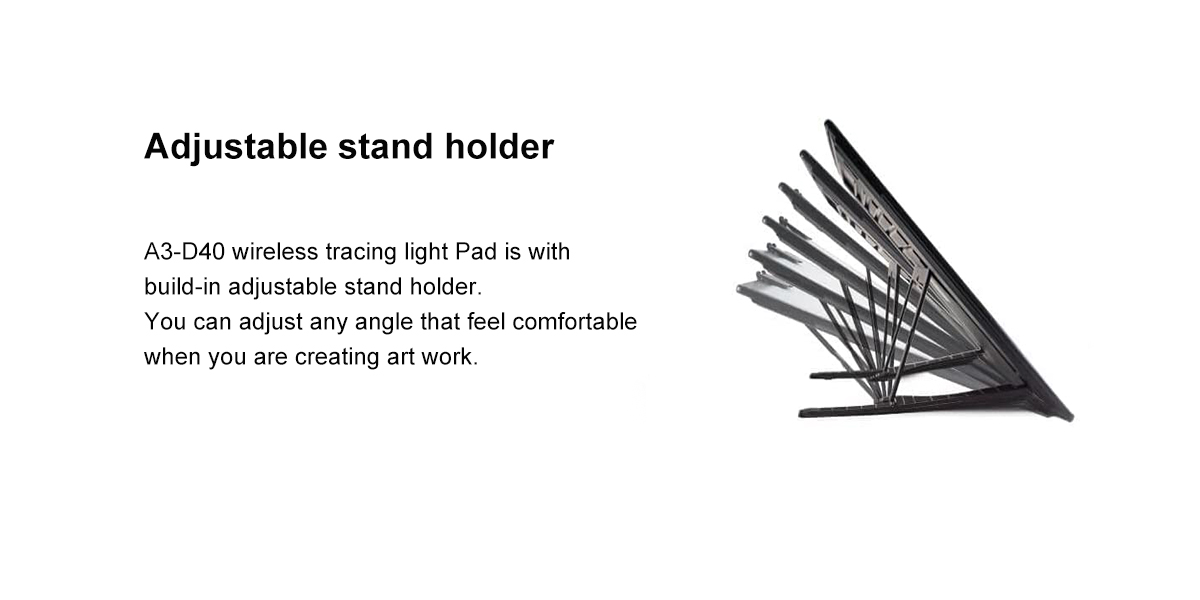 Adjustable stand holder

A3-D40 wireless tracing light Pad is with build-in adjustable stand holder.
You can adjust any angle that feel comfortable when you are creating art work.